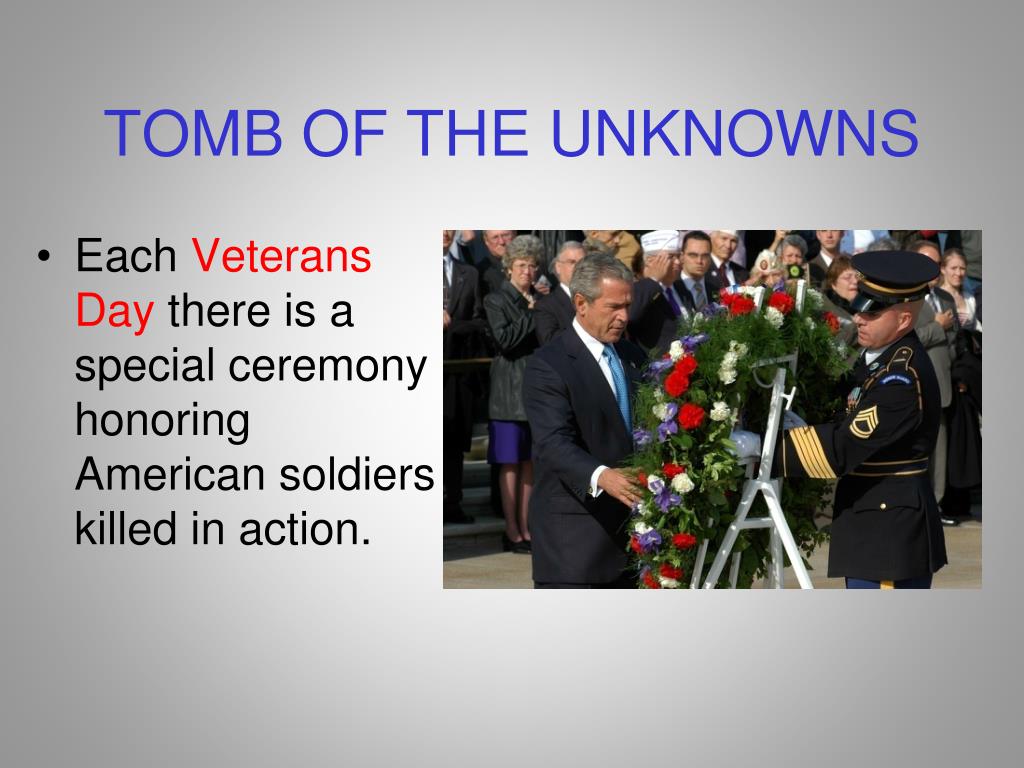 TOMB OF THE UNKNOWNS

• Each Veterans Day there is a special ceremony honoring American soldiers killed in action.